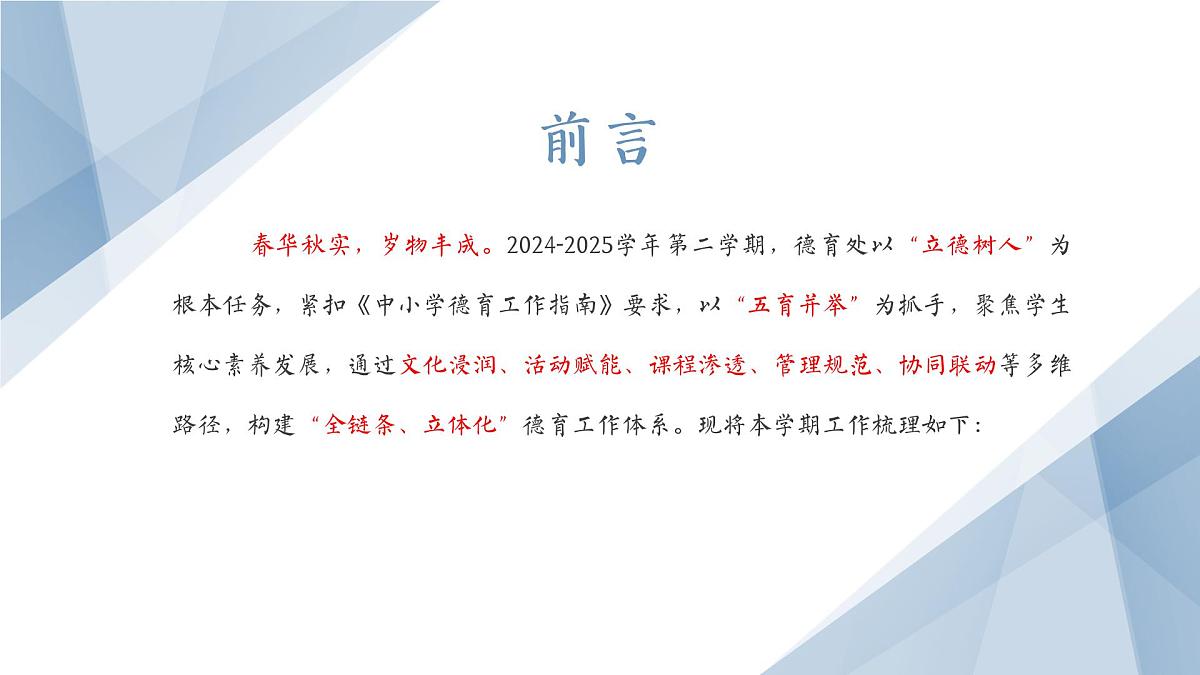 前言

春华秋实，岁物丰成。2024-2025学年第二学期，德育处以“立德树人”为根本任务，紧扣《中小学德育工作指南》要求，以“五育并举”为抓手，聚焦学生核心素养发展，通过文化浸润、活动赋能、课程渗透、管理规范、协同联动等多维路径，构建“全链条、立体化”德育工作体系。现将本学期工作梳理如下：